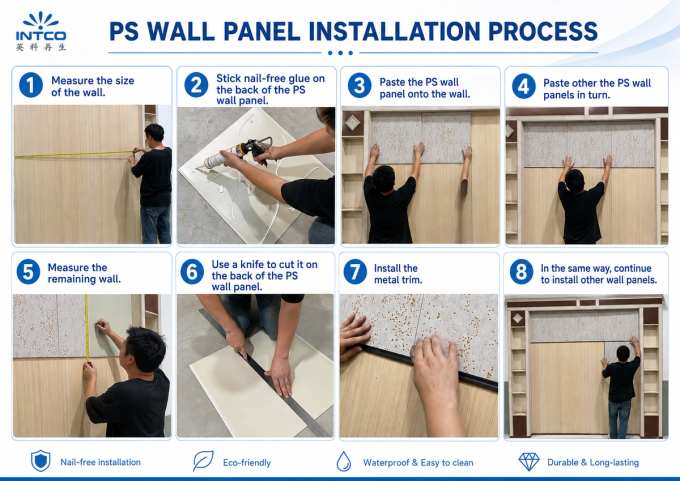 INTCO
英科再生

PS WALL PANEL INSTALLATION PROCESS

1 Measure the size of the wall.

2 Stick nail-free glue on the back of the PS wall panel.

3 Paste the PS wall panel onto the wall.

4 Paste other the PS wall panels in turn.

5 Measure the remaining wall.

6 Use a knife to cut it on the back of the PS wall panel.

7 Install the metal trim.

8 In the same way, continue to install other wall panels.

Nail-free installation

Eco-friendly

Waterproof & Easy to clean

Durable & Long-lasting